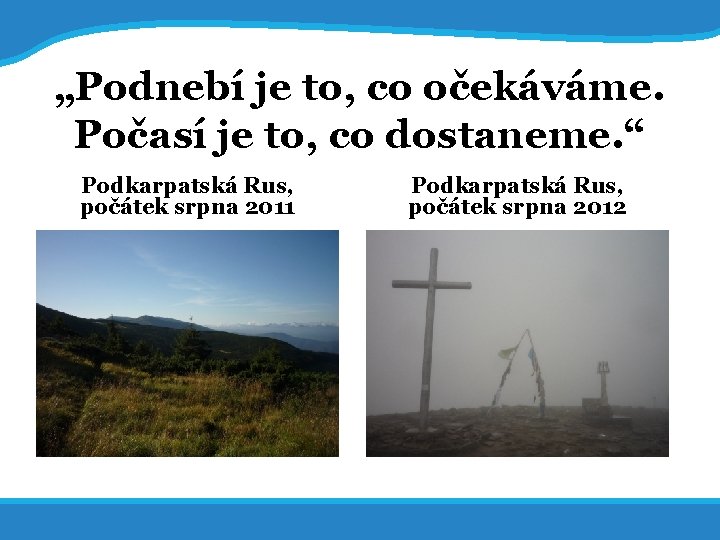 „Podnebí je to, co očekáváme. Počasí je to, co dostaneme.“

Podkarpatská Rus, počátek srpna 2011

Podkarpatská Rus, počátek srpna 2012